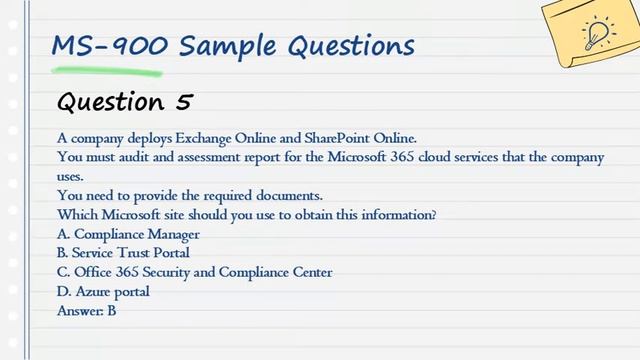 MS-900 Sample Questions

Question 5

A company deploys Exchange Online and SharePoint Online.
You must audit and assessment report for the Microsoft 365 cloud services that the company uses.
You need to provide the required documents.
Which Microsoft site should you use to obtain this information?
A. Compliance Manager
B. Service Trust Portal
C. Office 365 Security and Compliance Center
D. Azure portal
Answer: B